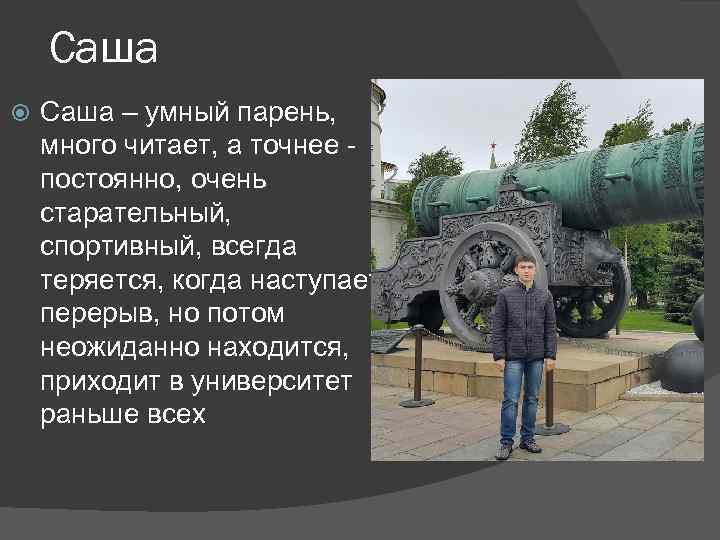 Саша

Саша – умный парень, много читает, а точнее - постоянно, очень старательный, спортивный, всегда теряется, когда наступает перерыв, но потом неожиданно находится, приходит в университет раньше всех